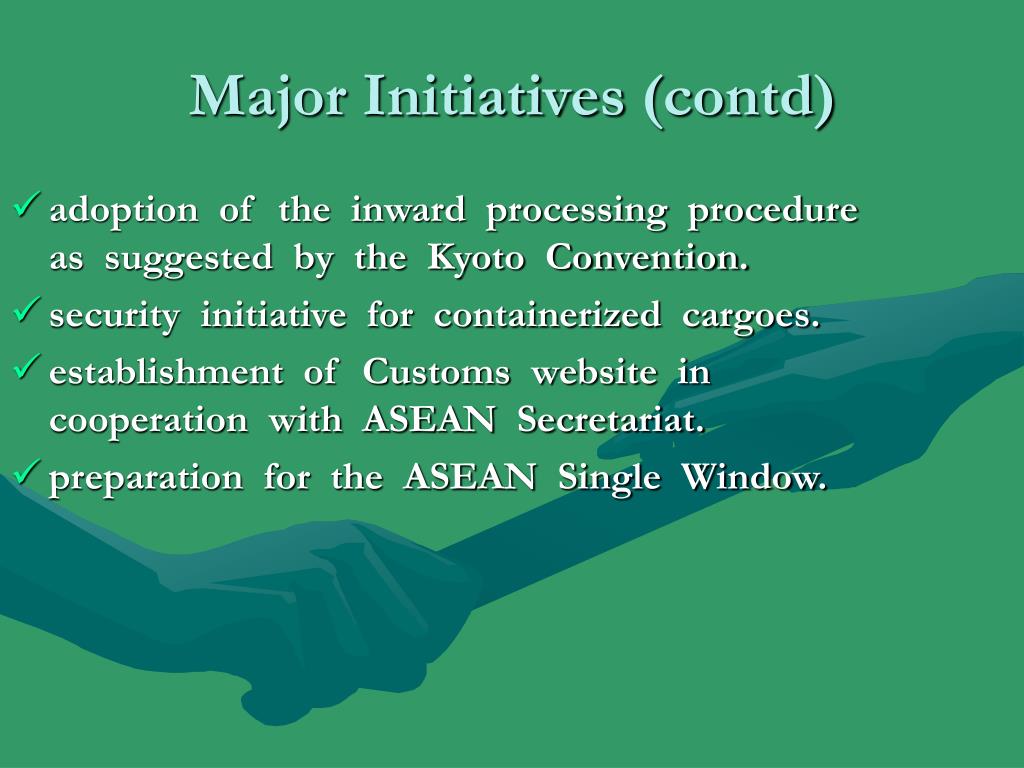 Major Initiatives (contd)

✓ adoption of the inward processing procedure as suggested by the Kyoto Convention.

✓ security initiative for containerized cargoes.

✓ establishment of Customs website in cooperation with ASEAN Secretariat.

✓ preparation for the ASEAN Single Window.